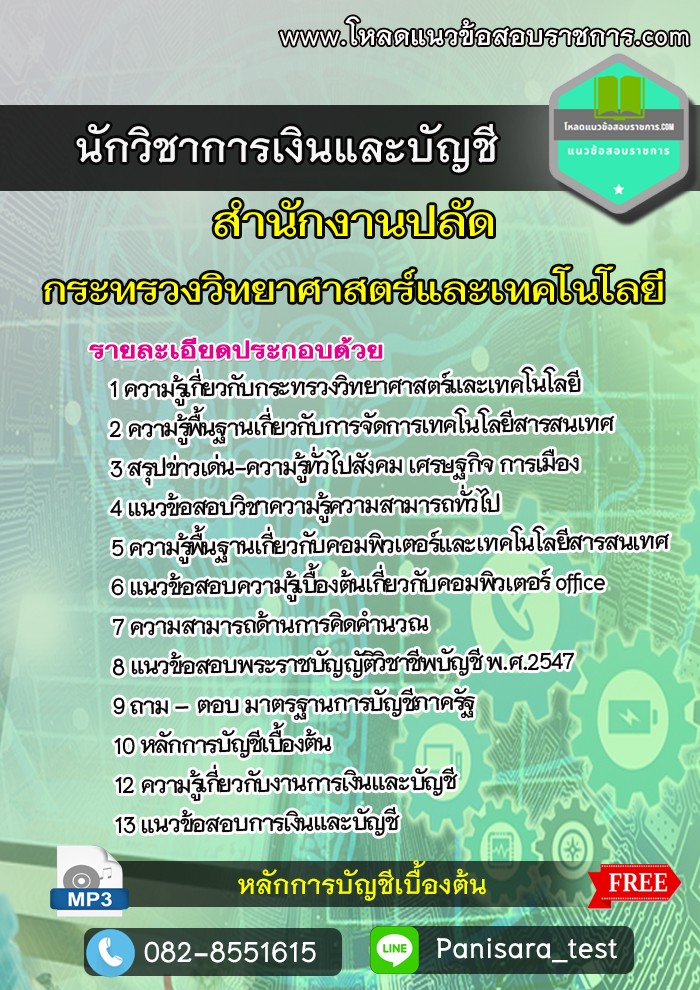 www.โหลดแนวข้อสอบราชการ.com

โหลดแนวข้อสอบราชการ.COM
แนวข้อสอบราชการ

นักวิชาการเงินและบัญชี

สำนักงานปลัด

กระทรวงวิทยาศาสตร์และเทคโนโลยี

รายละเอียดประกอบด้วย

1 ความรู้เกี่ยวกับกระทรวงวิทยาศาสตร์และเทคโนโลยี
2 ความรู้พื้นฐานเกี่ยวกับการจัดการเทคโนโลยีสารสนเทศ
3 สรุปข่าวเด่น-ความรู้ทั่วไปสังคม เศรษฐกิจ การเมือง
4 แนวข้อสอบวิชาความรู้ความสามารถทั่วไป
5 ความรู้พื้นฐานเกี่ยวกับคอมพิวเตอร์และเทคโนโลยีสารสนเทศ
6 แนวข้อสอบความรู้เบื้องต้นเกี่ยวกับคอมพิวเตอร์ office
7 ความสามารถด้านการคิดคำนวณ
8 แนวข้อสอบพระราชบัญญัติวิชาชีพบัญชี พ.ศ.2547
9 ถาม – ตอบ มาตรฐานการบัญชีภาครัฐ
10 หลักการบัญชีเบื้องต้น
12 ความรู้เกี่ยวกับงานการเงินและบัญชี
13 แนวข้อสอบการเงินและบัญชี

MP3

หลักการบัญชีเบื้องต้น

FREE

082-8551615

LINE

Panisara_test